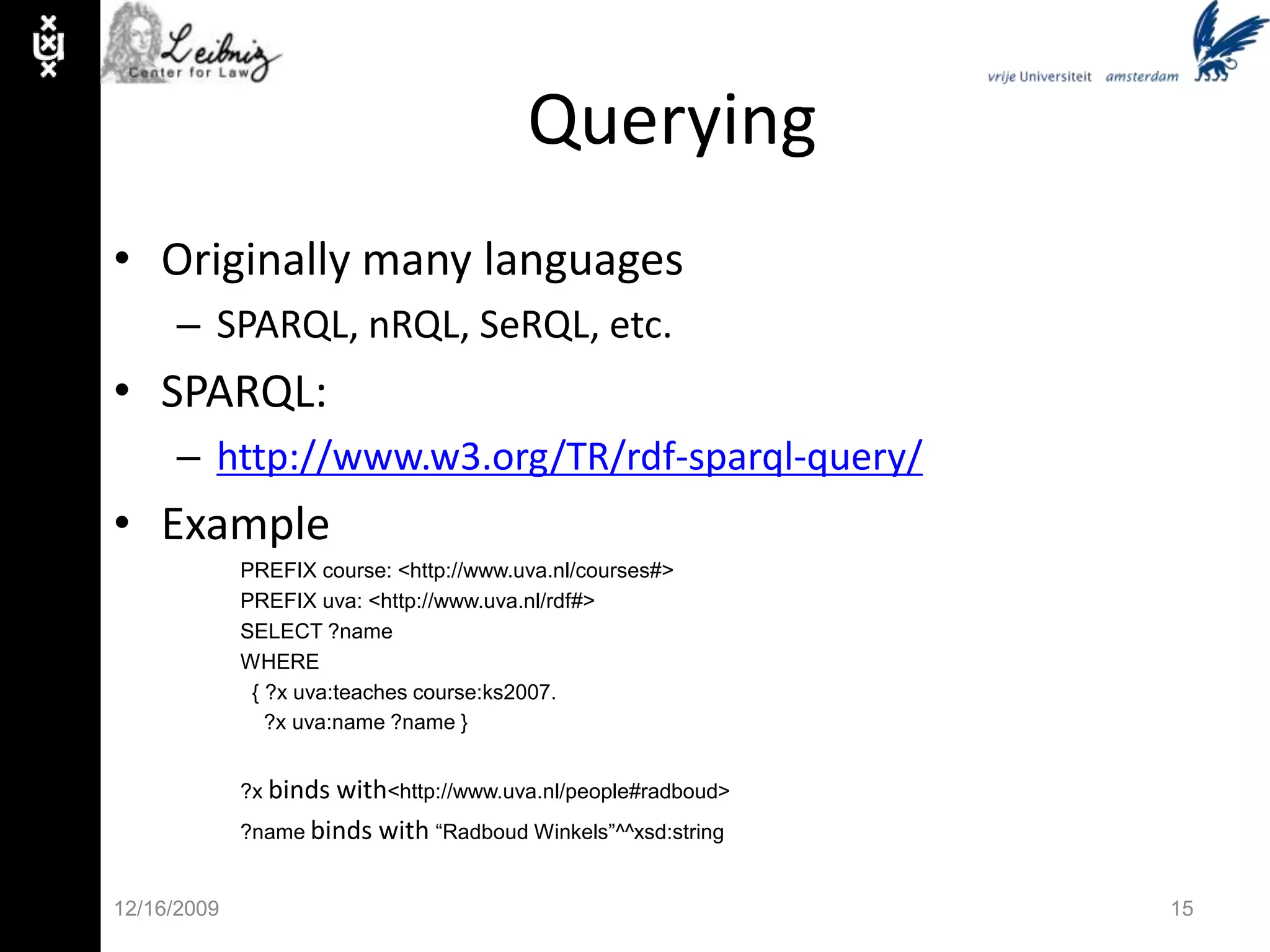 Leibniz Center for Law

vrije Universiteit amsterdam

Querying

• Originally many languages
– SPARQL, nRQL, SeRQL, etc.
• SPARQL:
– http://www.w3.org/TR/rdf-sparql-query/
• Example

PREFIX course: <http://www.uva.nl/courses#>
PREFIX uva: <http://www.uva.nl/rdf#>
SELECT ?name
WHERE
{ ?x uva:teaches course:ks2007.
?x uva:name ?name }

?x binds with<http://www.uva.nl/people#radboud>

?name binds with “Radboud Winkels”^^xsd:string

12/16/2009

15